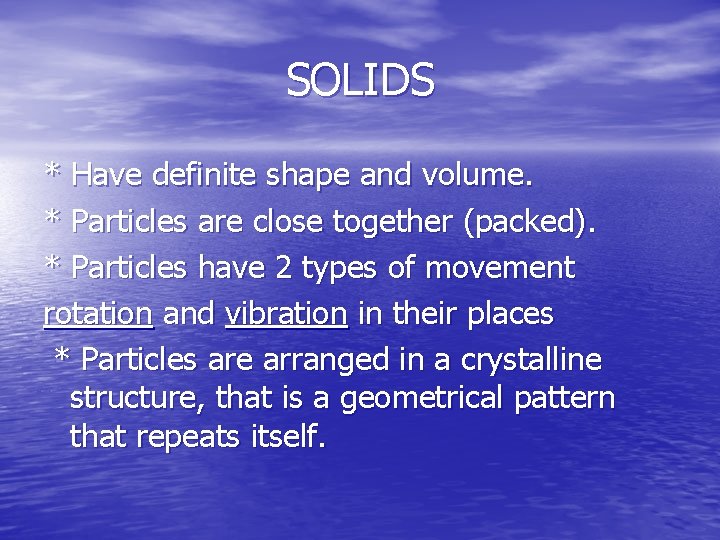 SOLIDS

* Have definite shape and volume.

* Particles are close together (packed).

* Particles have 2 types of movement rotation and vibration in their places

* Particles are arranged in a crystalline structure, that is a geometrical pattern that repeats itself.